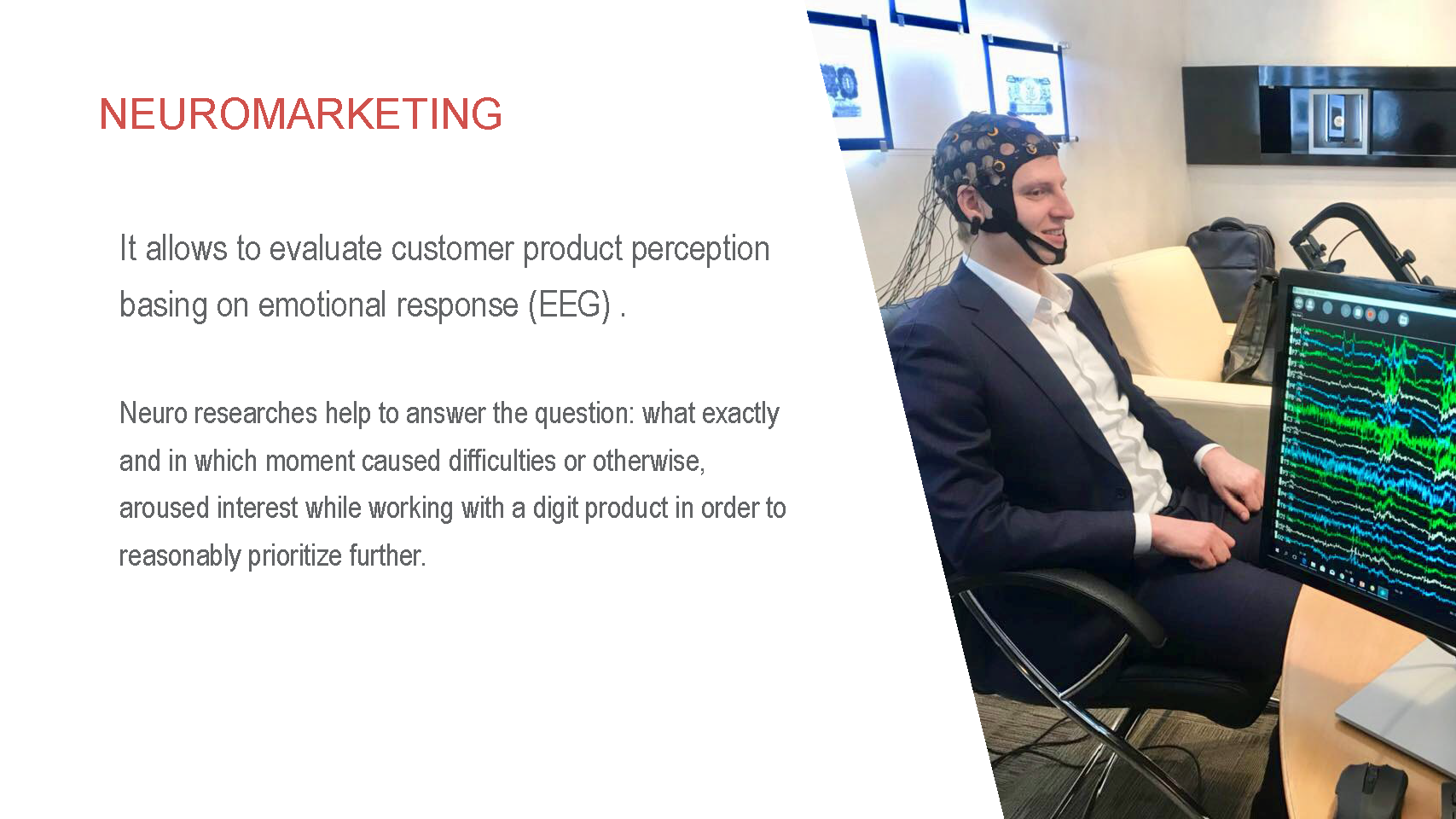 NEUROMARKETING

It allows to evaluate customer product perception basing on emotional response (EEG) .

Neuro researches help to answer the question: what exactly and in which moment caused difficulties or otherwise, aroused interest while working with a digit product in order to reasonably prioritize further.